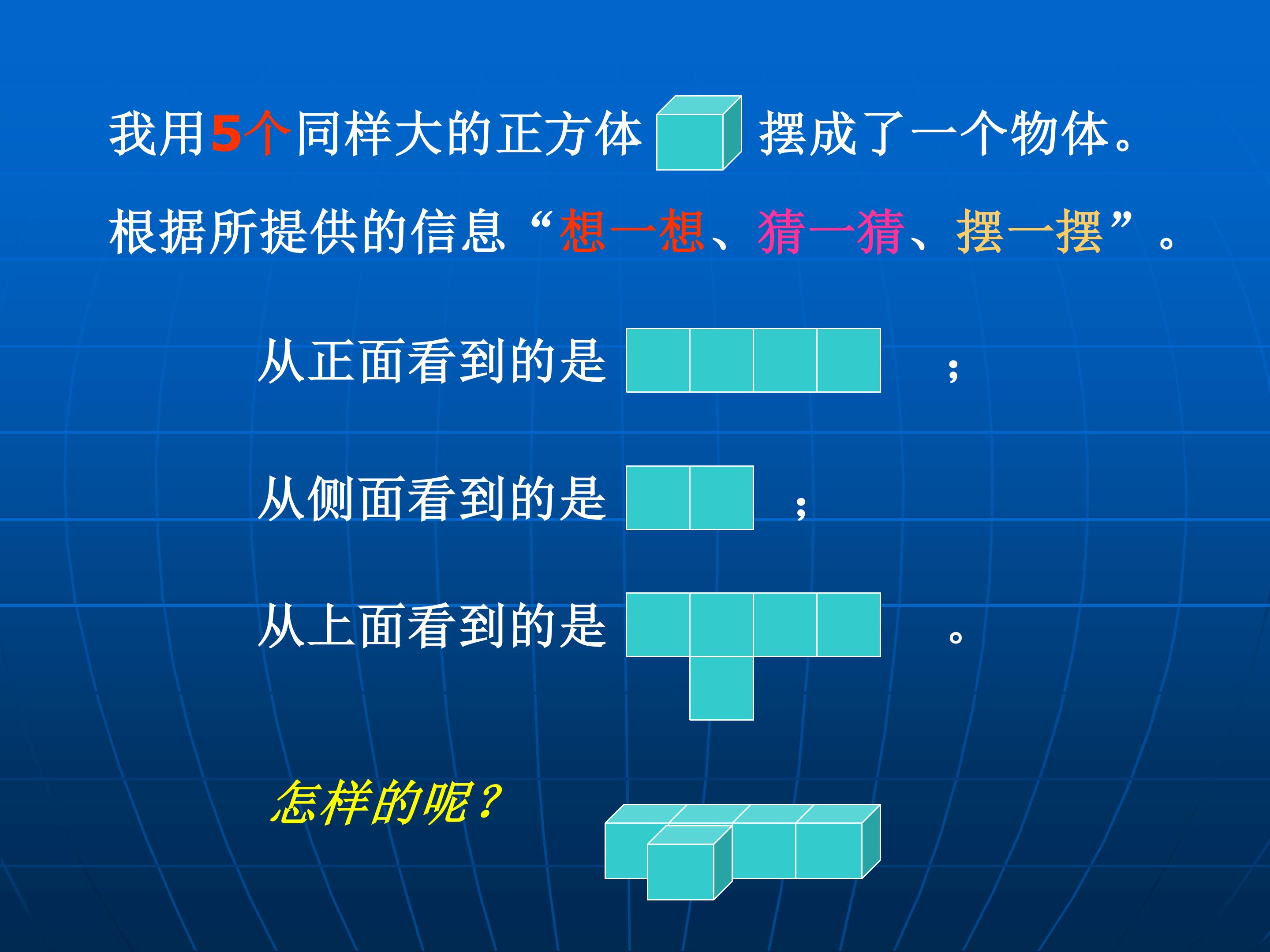 我用5个同样大的正方体 摆成了一个物体。

根据所提供的信息“想一想、猜一猜、摆一摆”。

从正面看到的是 ；

从侧面看到的是 ；

从上面看到的是 。

怎样的呢？